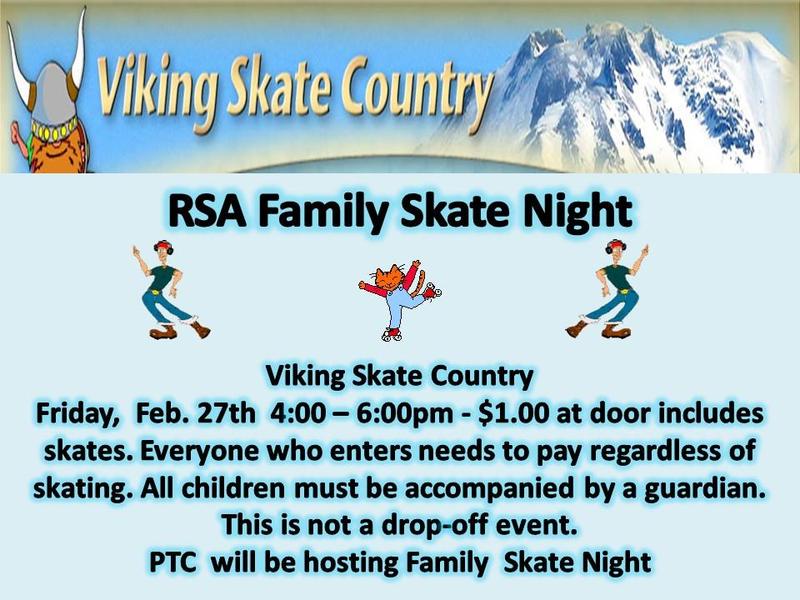 Viking Skate Country

RSA Family Skate Night

Viking Skate Country
Friday, Feb. 27th 4:00 – 6:00pm - $1.00 at door includes skates. Everyone who enters needs to pay regardless of skating. All children must be accompanied by a guardian. This is not a drop-off event.
PTC will be hosting Family Skate Night